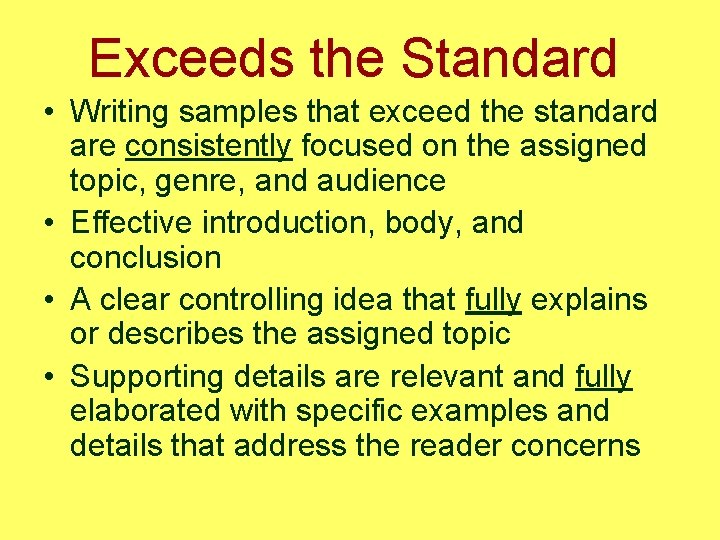 Exceeds the Standard

• Writing samples that exceed the standard are consistently focused on the assigned topic, genre, and audience
• Effective introduction, body, and conclusion
• A clear controlling idea that fully explains or describes the assigned topic
• Supporting details are relevant and fully elaborated with specific examples and details that address the reader concerns